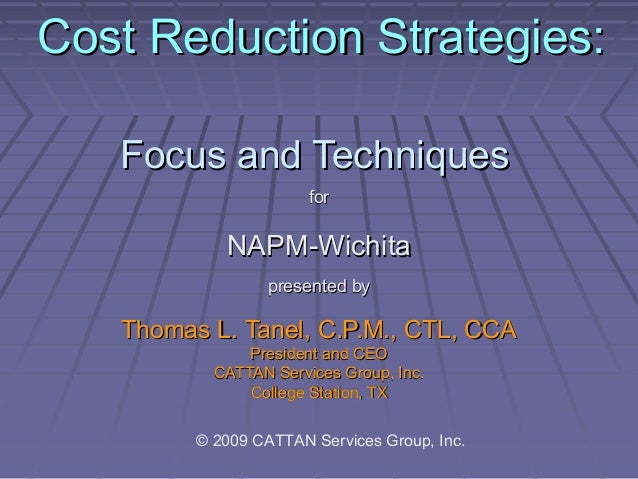 Cost Reduction Strategies:

Focus and Techniques

for

NAPM-Wichita

presented by

Thomas L. Tanel, C.P.M., CTL, CCA
President and CEO
CATTAN Services Group, Inc.
College Station, TX

© 2009 CATTAN Services Group, Inc.